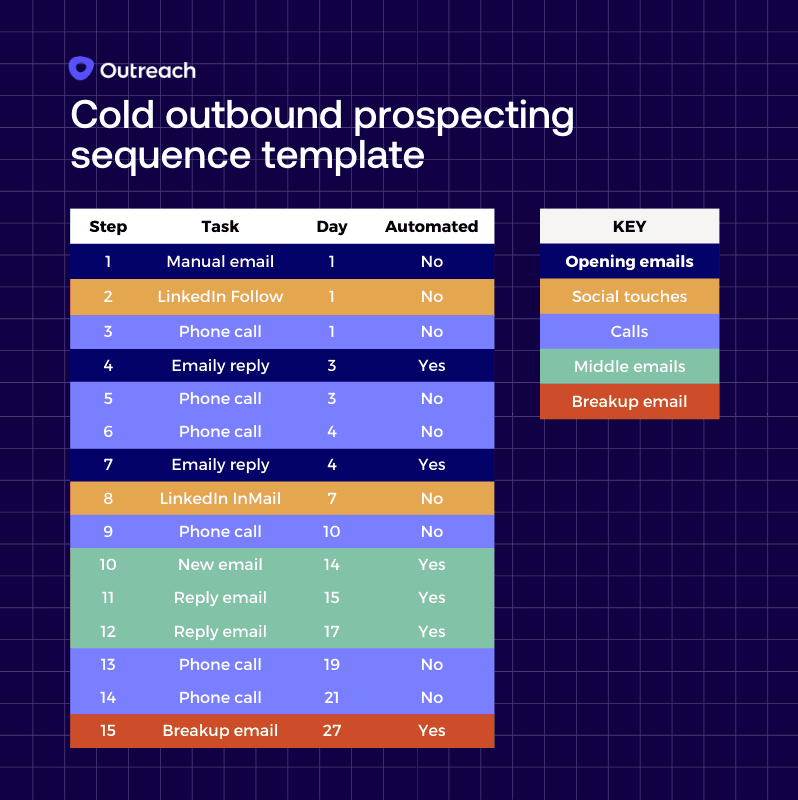 Outreach

Cold outbound prospecting sequence template

| Step | Task | Day | Automated |
|---|---|---|---|
| 1 | Manual email | 1 | No |
| 2 | LinkedIn Follow | 1 | No |
| 3 | Phone call | 1 | No |
| 4 | Emaily reply | 3 | Yes |
| 5 | Phone call | 3 | No |
| 6 | Phone call | 4 | No |
| 7 | Emaily reply | 4 | Yes |
| 8 | LinkedIn InMail | 7 | No |
| 9 | Phone call | 10 | No |
| 10 | New email | 14 | Yes |
| 11 | Reply email | 15 | Yes |
| 12 | Reply email | 17 | Yes |
| 13 | Phone call | 19 | No |
| 14 | Phone call | 21 | No |
| 15 | Breakup email | 27 | Yes |

| KEY |
|---|
| Opening emails |
| Social touches |
| Calls |
| Middle emails |
| Breakup email |